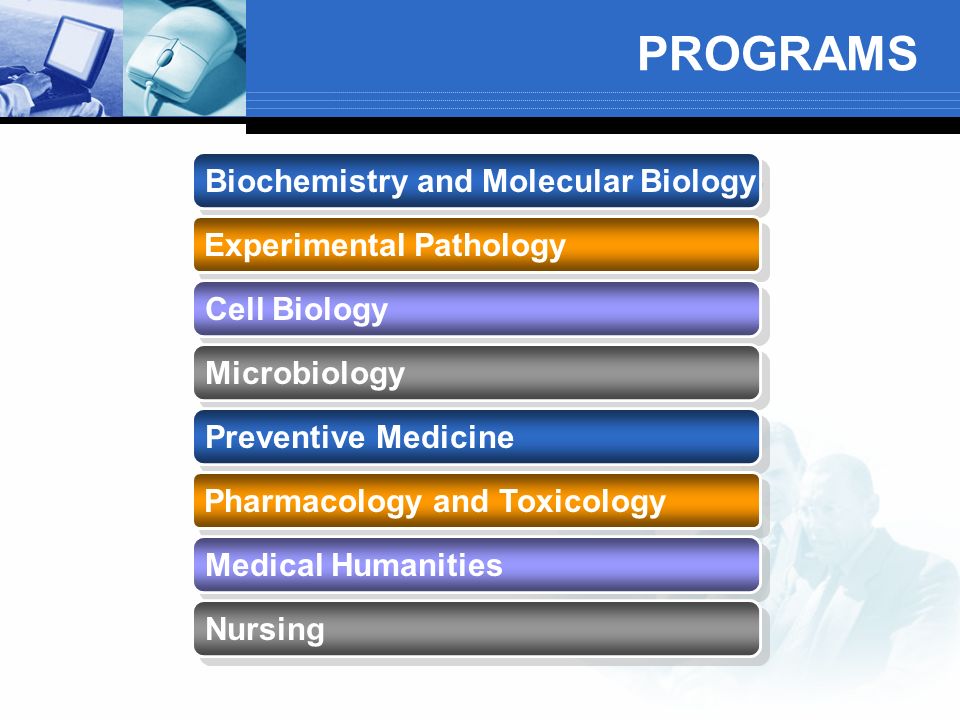 PROGRAMS

Biochemistry and Molecular Biology

Experimental Pathology

Cell Biology

Microbiology

Preventive Medicine

Pharmacology and Toxicology

Medical Humanities

Nursing